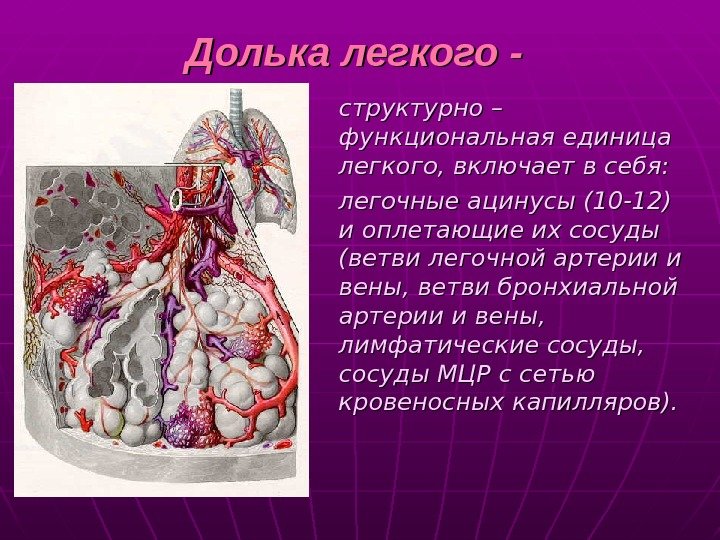 Долька легкого -

структурно – функциональная единица легкого, включает в себя:

легочные ацинусы (10-12) и оплетающие их сосуды (ветви легочной артерии и вены, ветви бронхиальной артерии и вены, лимфатические сосуды, сосуды МЦР с сетью кровеносных капилляров).